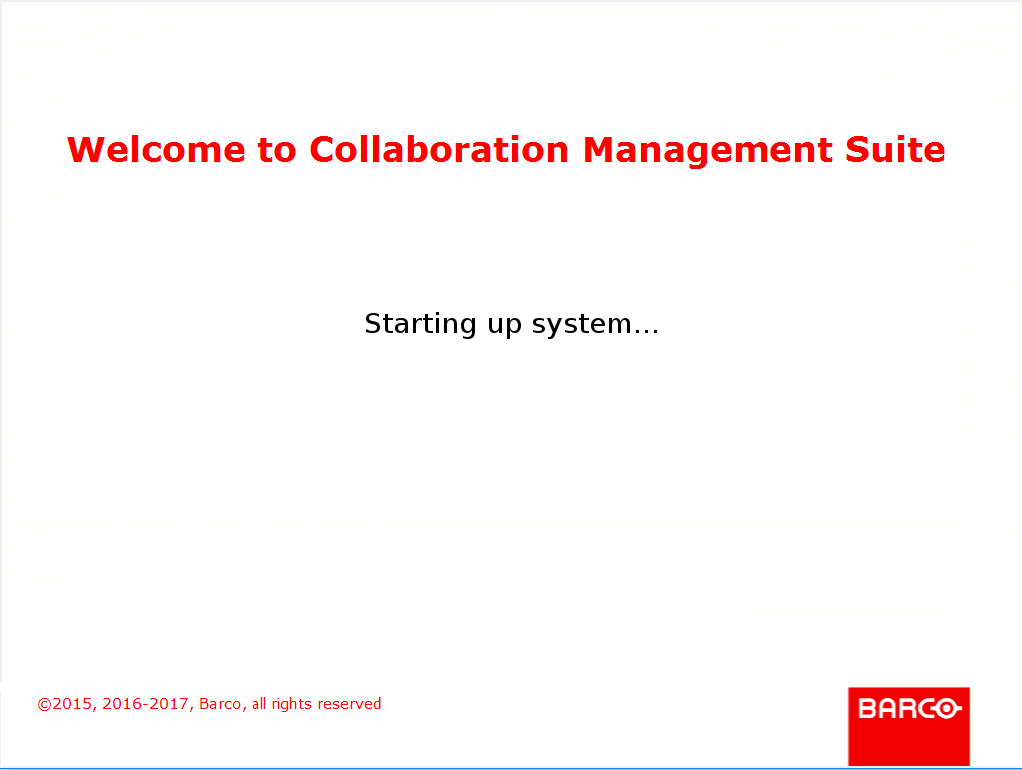 Welcome to Collaboration Management Suite

Starting up system...

©2015, 2016-2017, Barco, all rights reserved

BARCO